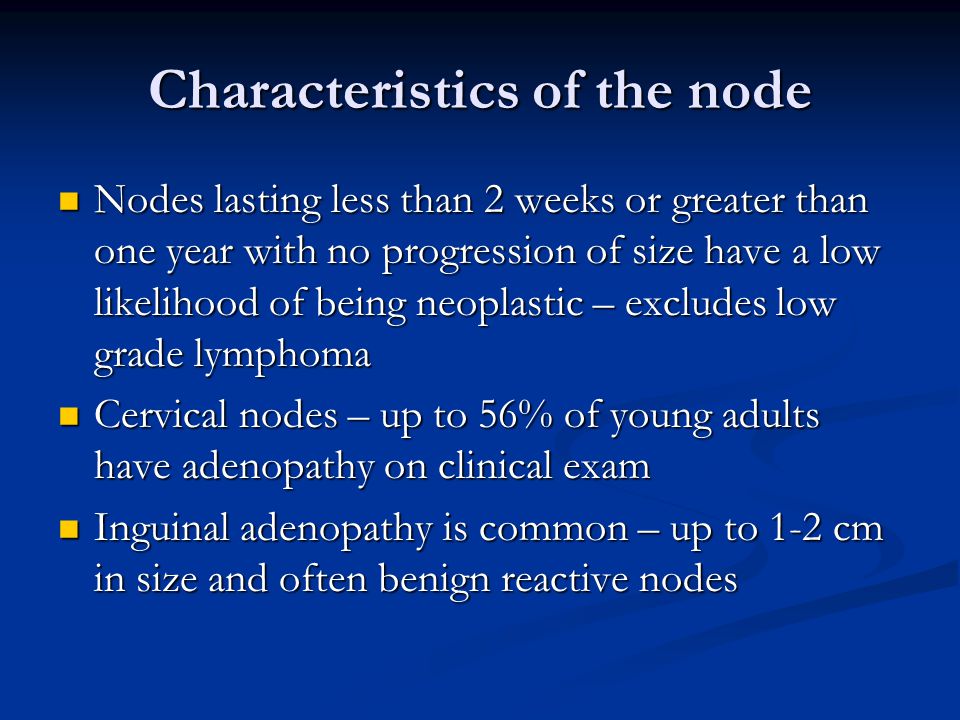 Characteristics of the node

- Nodes lasting less than 2 weeks or greater than one year with no progression of size have a low likelihood of being neoplastic – excludes low grade lymphoma
- Cervical nodes – up to 56% of young adults have adenopathy on clinical exam
- Inguinal adenopathy is common – up to 1-2 cm in size and often benign reactive nodes